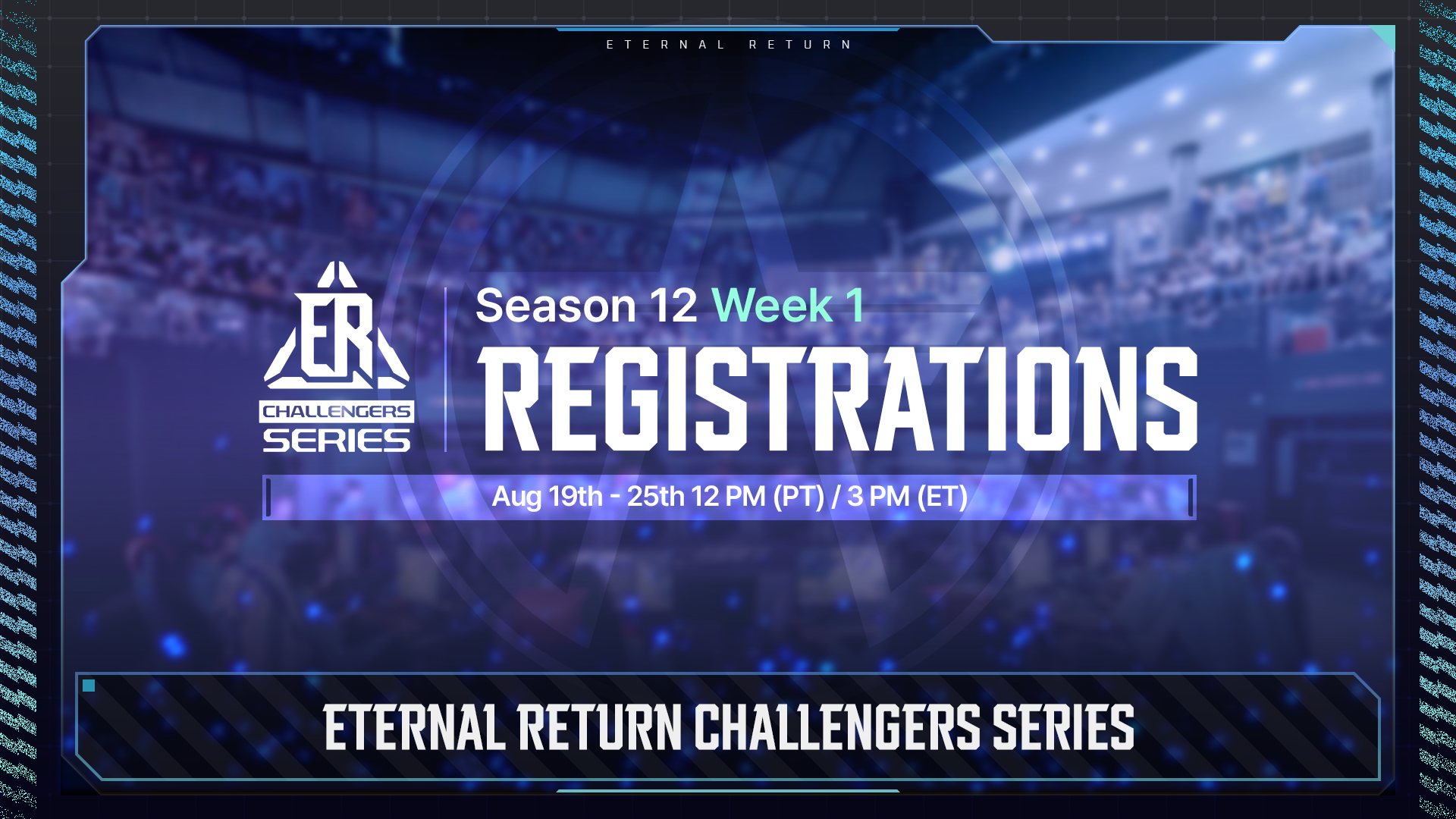 ETERNAL RETURN

ER
CHALLENGERS
SERIES

Season 12 Week 1

REGISTRATIONS

Aug 19th - 25th 12 PM (PT) / 3 PM (ET)

ETERNAL RETURN CHALLENGERS SERIES